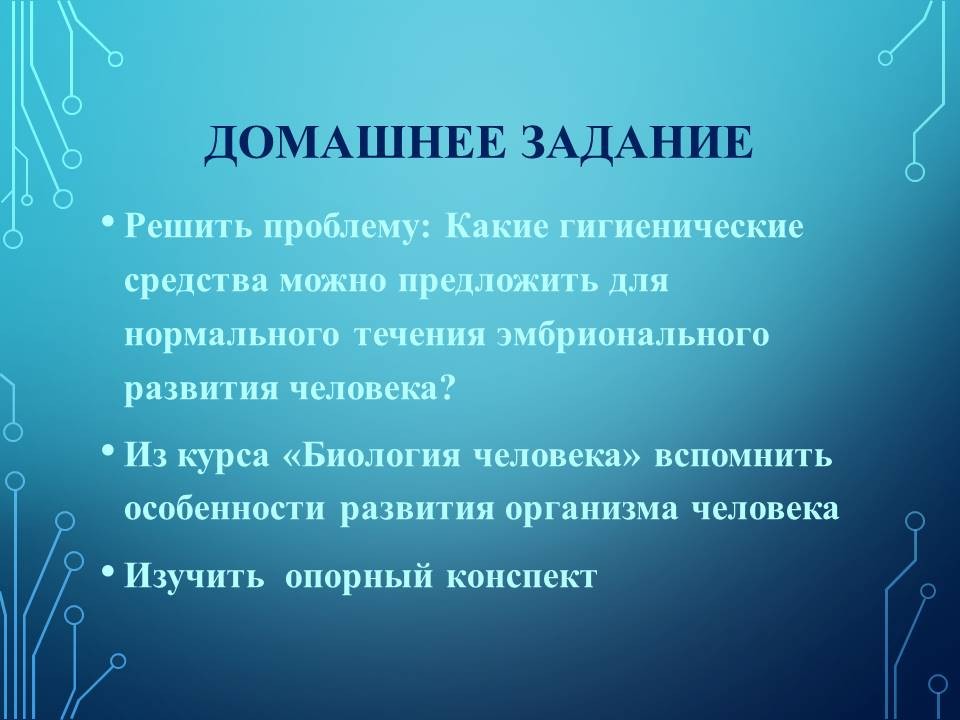 ДОМАШНЕЕ ЗАДАНИЕ

• Решить проблему: Какие гигиенические средства можно предложить для нормального течения эмбрионального развития человека?

• Из курса «Биология человека» вспомнить особенности развития организма человека

• Изучить опорный конспект